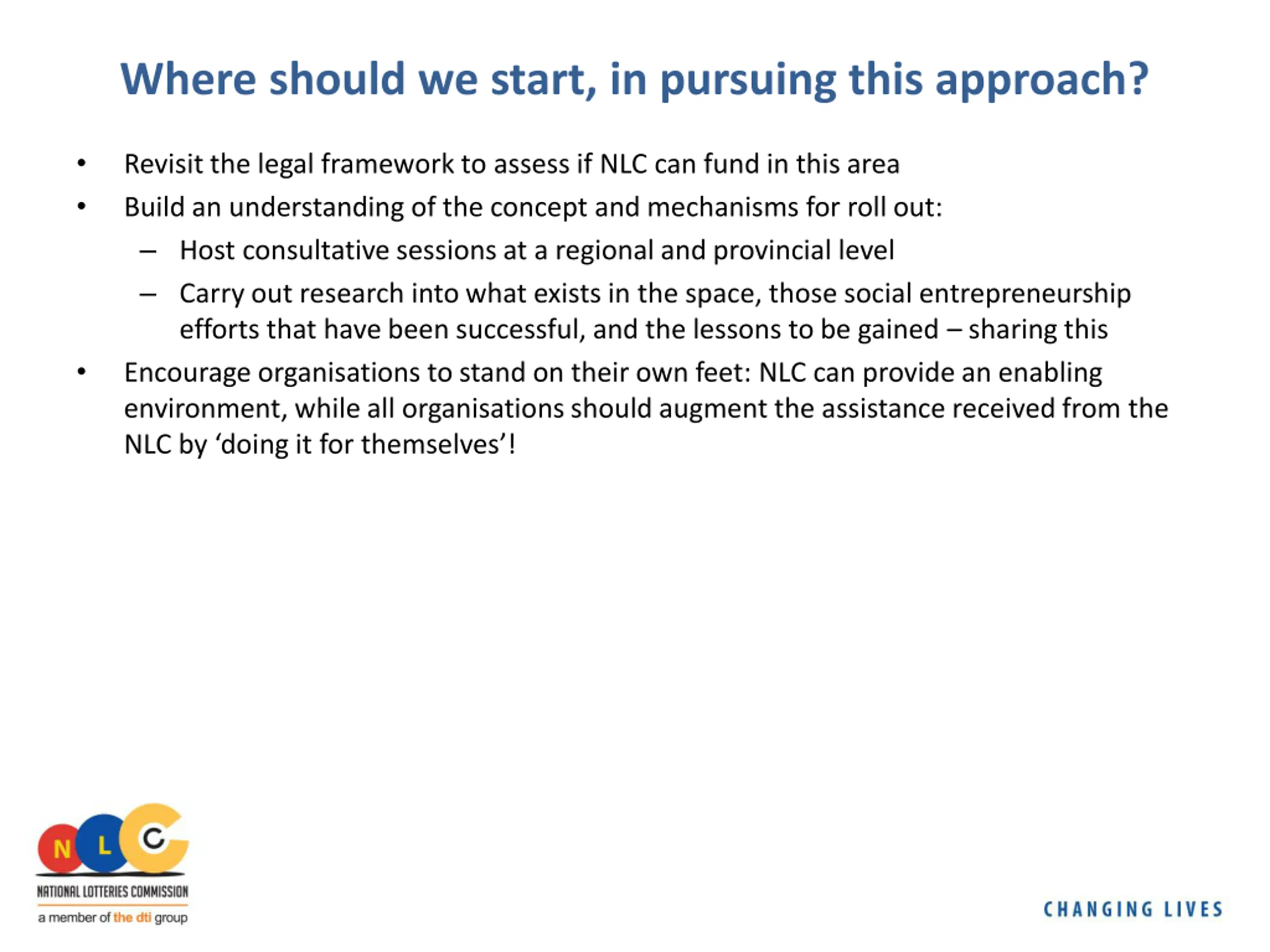 Where should we start, in pursuing this approach?

• Revisit the legal framework to assess if NLC can fund in this area
• Build an understanding of the concept and mechanisms for roll out:
– Host consultative sessions at a regional and provincial level
– Carry out research into what exists in the space, those social entrepreneurship efforts that have been successful, and the lessons to be gained – sharing this
• Encourage organisations to stand on their own feet: NLC can provide an enabling environment, while all organisations should augment the assistance received from the NLC by ‘doing it for themselves’!

N L C
NATIONAL LOTTERIES COMMISSION
a member of the dti group

CHANGING LIVES